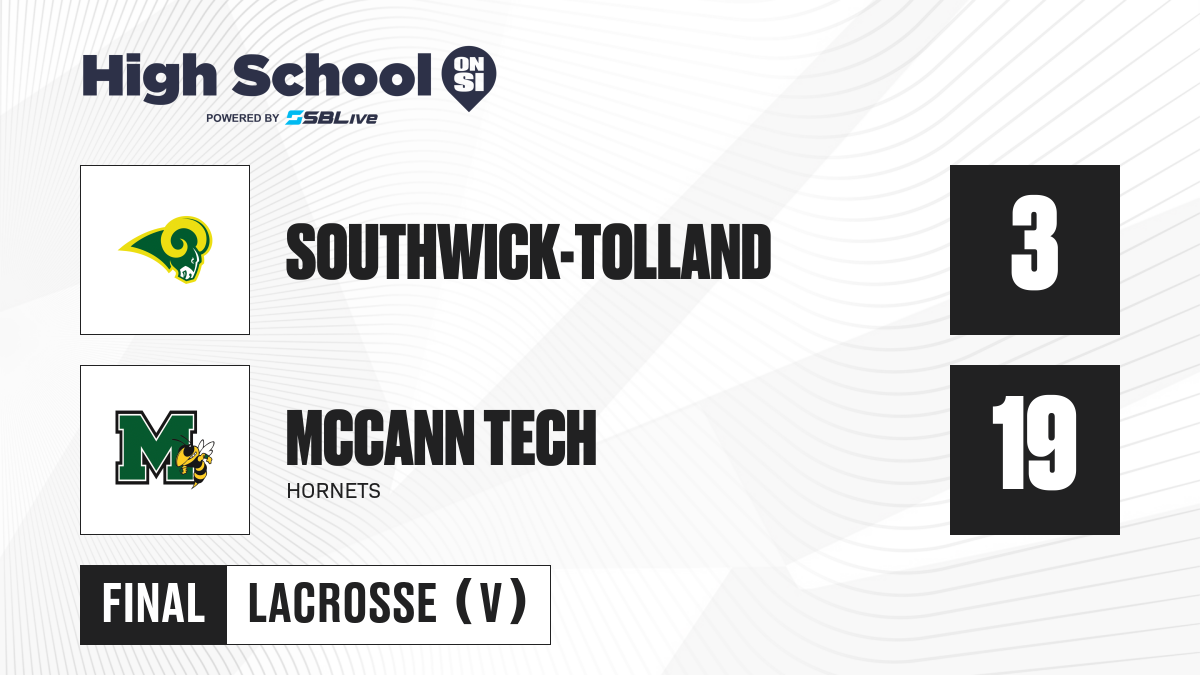 High School ON SI
POWERED BY SBLive

SOUTHWICK-TOLLAND
3

M
MCCANN TECH
HORNETS
19

FINAL
LACROSSE (V)